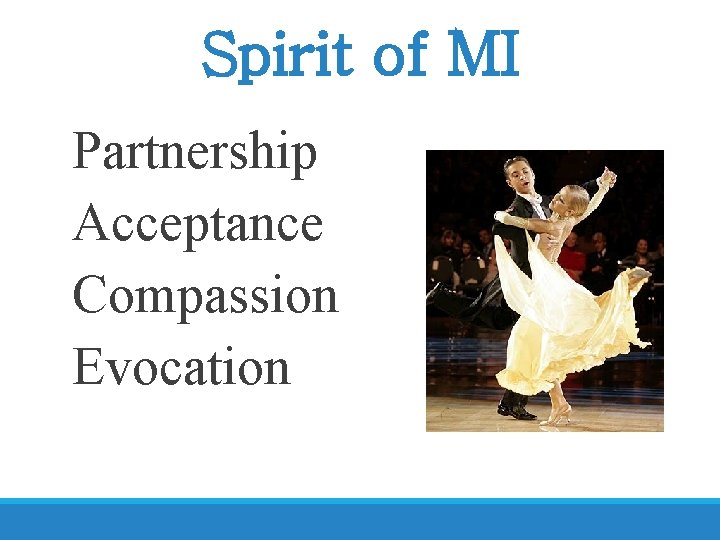 Spirit of MI

Partnership
Acceptance
Compassion
Evocation